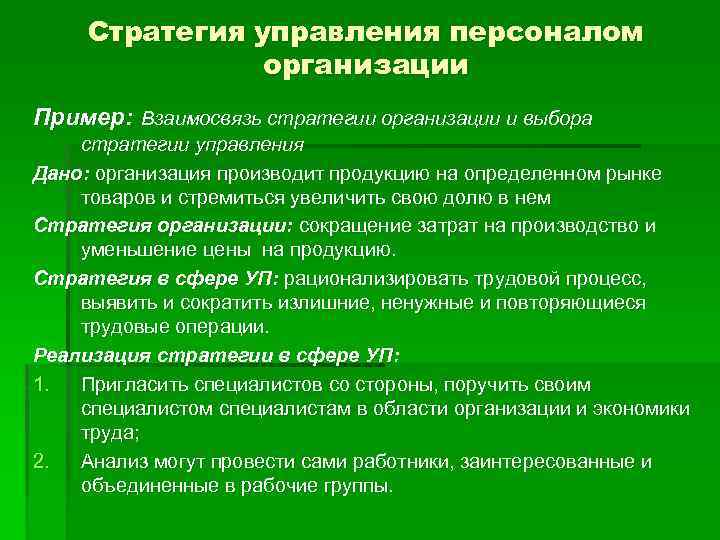 Стратегия управления персоналом организации

Пример: Взаимосвязь стратегии организации и выбора стратегии управления

Дано: организация производит продукцию на определенном рынке товаров и стремиться увеличить свою долю в нем

Стратегия организации: сокращение затрат на производство и уменьшение цены на продукцию.

Стратегия в сфере УП: рационализировать трудовой процесс, выявить и сократить излишние, ненужные и повторяющиеся трудовые операции.

Реализация стратегии в сфере УП:

1. Пригласить специалистов со стороны, поручить своим специалистом специалистам в области организации и экономики труда;

2. Анализ могут провести сами работники, заинтересованные и объединенные в рабочие группы.